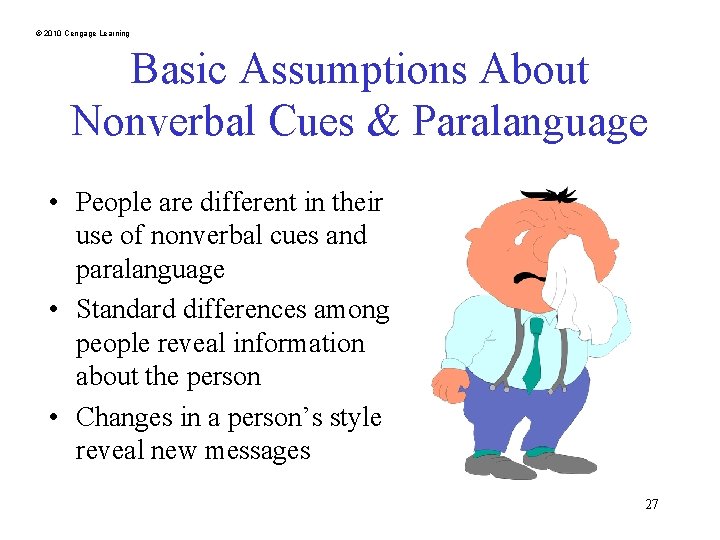 © 2010 Cengage Learning

Basic Assumptions About Nonverbal Cues & Paralanguage

• People are different in their use of nonverbal cues and paralanguage
• Standard differences among people reveal information about the person
• Changes in a person's style reveal new messages

27